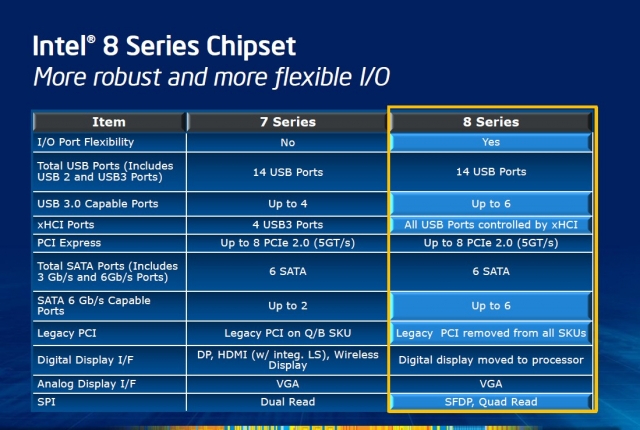 Intel® 8 Series Chipset
More robust and more flexible I/O

| Item | 7 Series | 8 Series |
|---|---|---|
| I/O Port Flexibility | No | Yes |
| Total USB Ports (Includes USB 2 and USB3 Ports) | 14 USB Ports | 14 USB Ports |
| USB 3.0 Capable Ports | Up to 4 | Up to 6 |
| xHCI Ports | 4 USB3 Ports | All USB Ports controlled by xHCI |
| PCI Express | Up to 8 PCIe 2.0 (5GT/s) | Up to 8 PCIe 2.0 (5GT/s) |
| Total SATA Ports (Includes 3 Gb/s and 6Gb/s Ports) | 6 SATA | 6 SATA |
| SATA 6 Gb/s Capable Ports | Up to 2 | Up to 6 |
| Legacy PCI | Legacy PCI on Q/B SKU | Legacy PCI removed from all SKUs |
| Digital Display I/F | DP, HDMI (w/ integ. LS), Wireless Display | Digital display moved to processor |
| Analog Display I/F | VGA | VGA |
| SPI | Dual Read | SFDP, Quad Read |